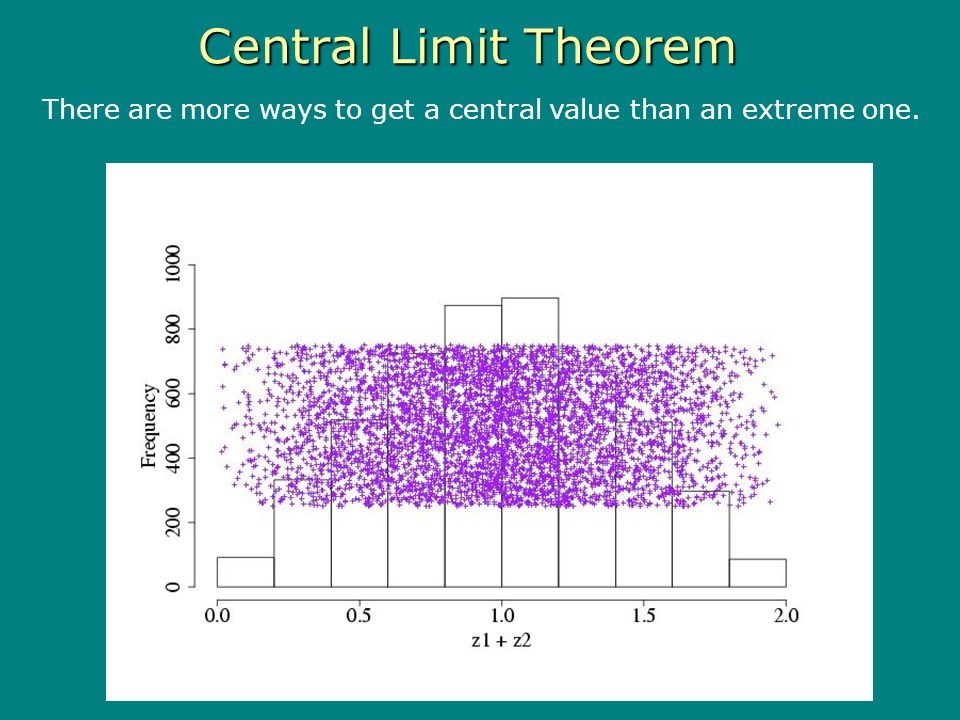 Central Limit Theorem

There are more ways to get a central value than an extreme one.

Frequency

0
200
400
600
800
1000

0.0
0.5
1.0
1.5
2.0

z1 + z2